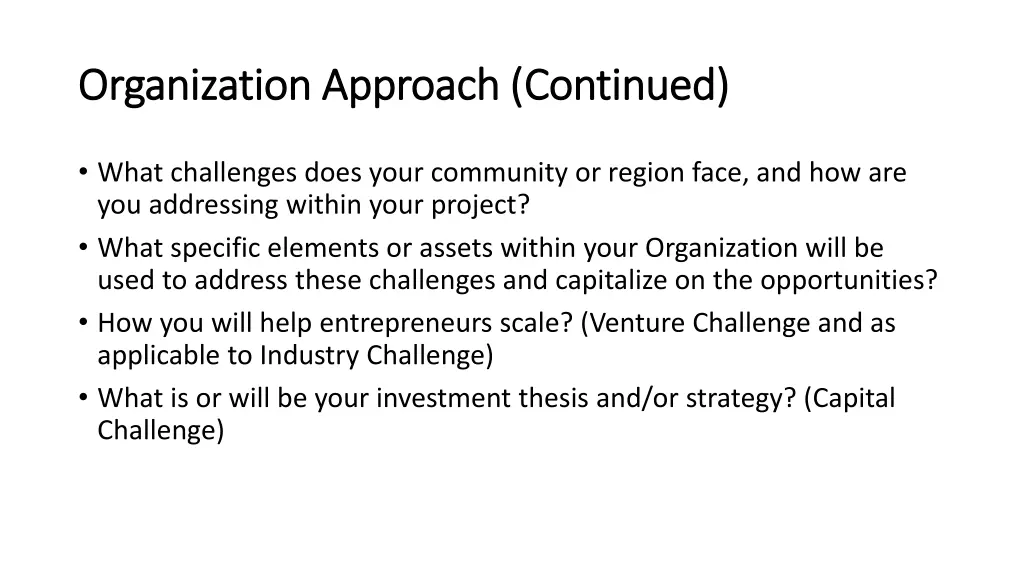 Organization Approach (Continued)

• What challenges does your community or region face, and how are you addressing within your project?
• What specific elements or assets within your Organization will be used to address these challenges and capitalize on the opportunities?
• How you will help entrepreneurs scale? (Venture Challenge and as applicable to Industry Challenge)
• What is or will be your investment thesis and/or strategy? (Capital Challenge)